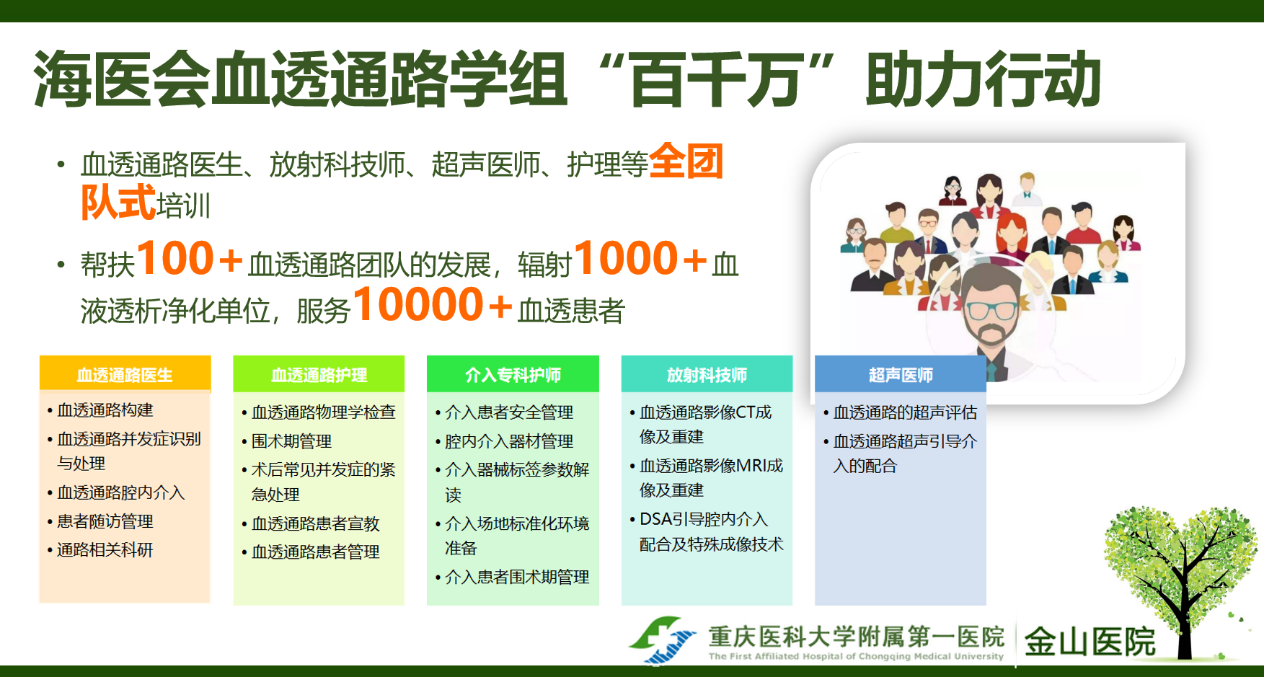 海医会血透通路学组“百千万”助力行动

• 血透通路医生、放射科技师、超声医师、护理等全团队式培训

• 帮扶100＋血透通路团队的发展，辐射1000＋血液透析净化单位，服务10000＋血透患者

血透通路医生
• 血透通路构建
• 血透通路并发症识别与处理
• 血透通路腔内介入
• 患者随访管理
• 通路相关科研

血透通路护理
• 血透通路物理学检查
• 围术期管理
• 术后常见并发症的紧急处理
• 血透通路患者宣教
• 血透通路患者管理

介入专科护师
• 介入患者安全管理
• 腔内介入器材管理
• 介入器械标签参数解读
• 介入场地标准化环境准备
• 介入患者围术期管理

放射科技师
• 血透通路影像CT成像及重建
• 血透通路影像MRI成像及重建
• DSA引导腔内介入配合及特殊成像技术

超声医师
• 血透通路的超声评估
• 血透通路超声引导介入的配合

重庆医科大学附属第一医院
The First Affiliated Hospital of Chongqing Medical University
金山医院